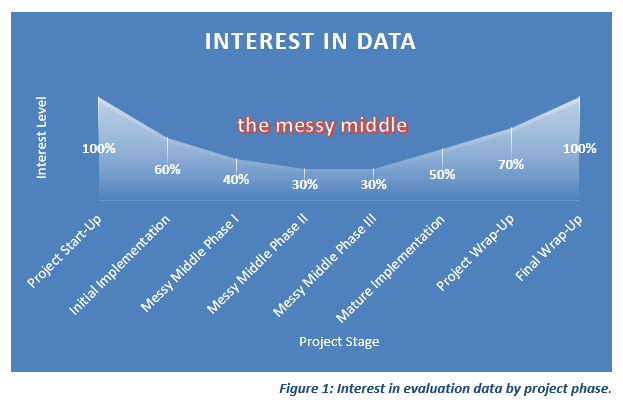 INTEREST IN DATA

Interest Level

the messy middle

100%
60%
40%
30%
30%
50%
70%
100%

Project Start-Up
Initial Implementation
Messy Middle Phase I
Messy Middle Phase II
Messy Middle Phase III
Mature Implementation
Project Wrap-Up
Final Wrap-Up

Project Stage

Figure 1: Interest in evaluation data by project phase.